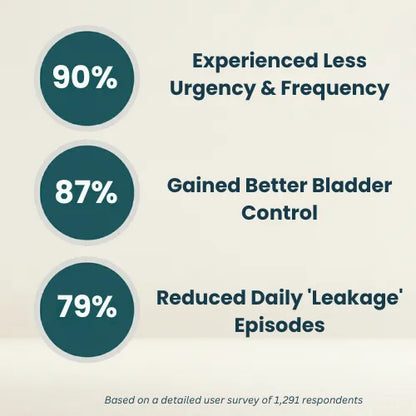 90%

Experienced Less Urgency & Frequency

87%

Gained Better Bladder Control

79%

Reduced Daily 'Leakage' Episodes

Based on a detailed user survey of 1,291 respondents